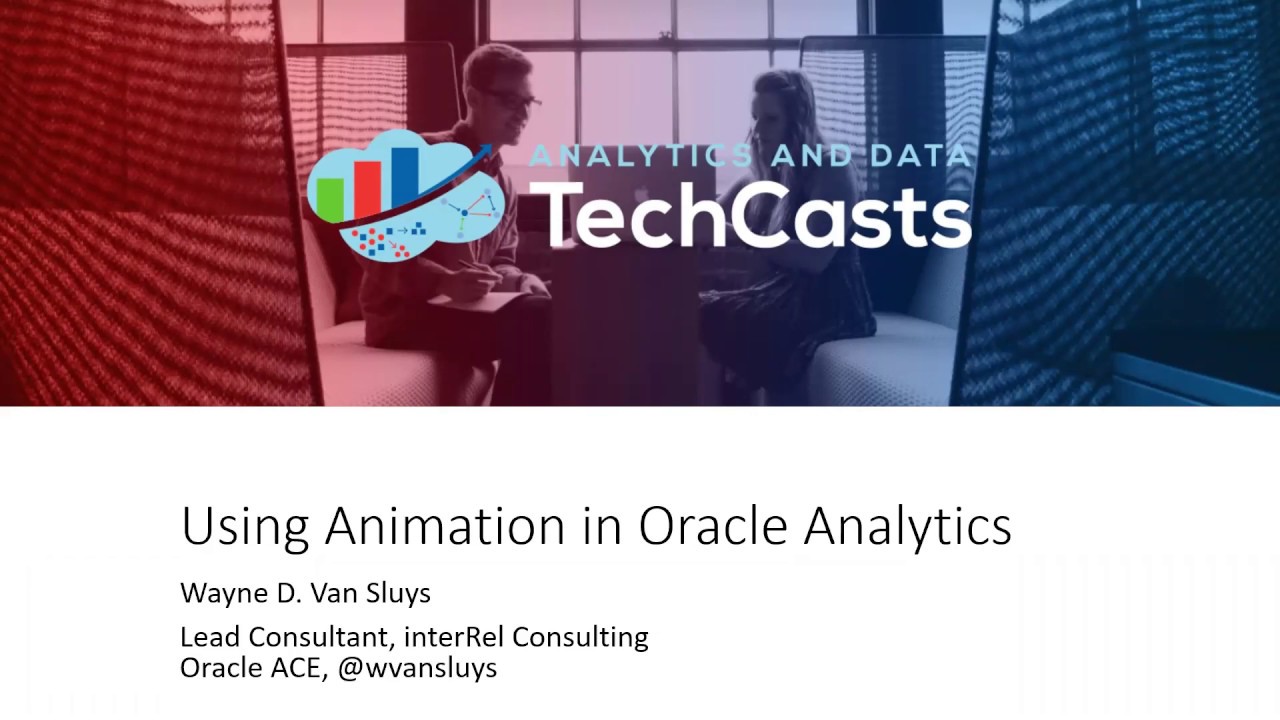 ANALYTICS AND DATA
TechCasts

Using Animation in Oracle Analytics

Wayne D. Van Sluys

Lead Consultant, interRel Consulting
Oracle ACE, @wvansluys